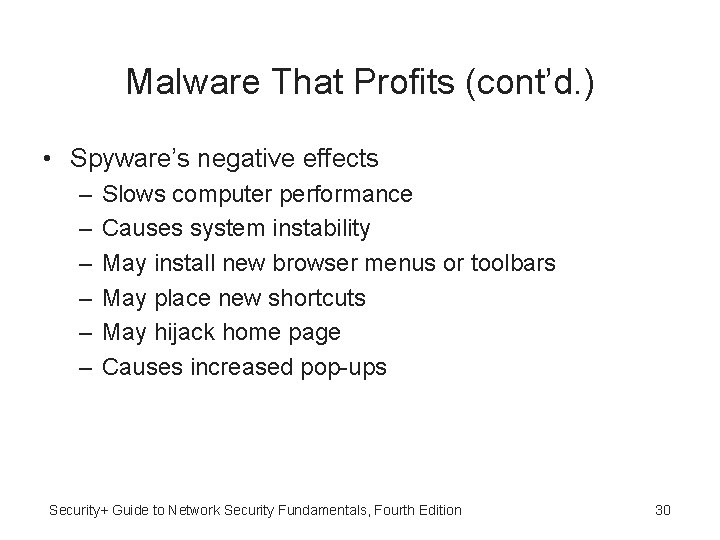 Malware That Profits (cont'd.)

• Spyware's negative effects
  – Slows computer performance
  – Causes system instability
  – May install new browser menus or toolbars
  – May place new shortcuts
  – May hijack home page
  – Causes increased pop-ups

Security+ Guide to Network Security Fundamentals, Fourth Edition

30